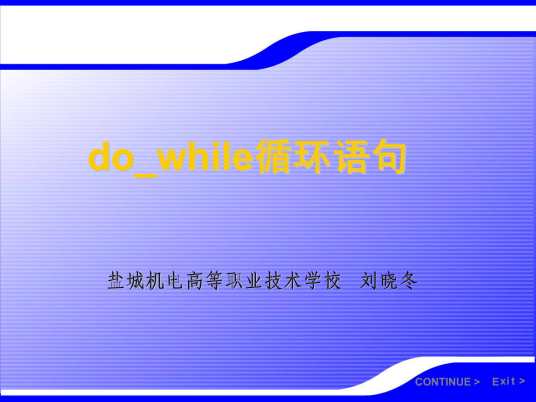 do_while循环语句

盐城机电高等职业技术学校 刘晓冬

CONTINUE > Exit >